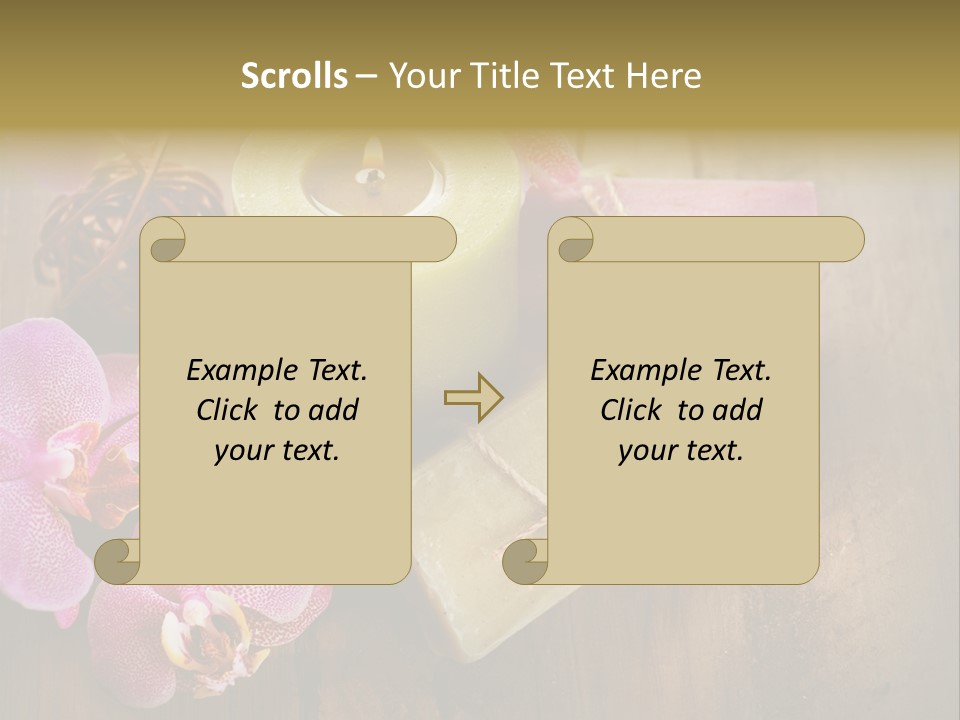 Scrolls – Your Title Text Here

Example Text. Click to add your text.

Example Text. Click to add your text.